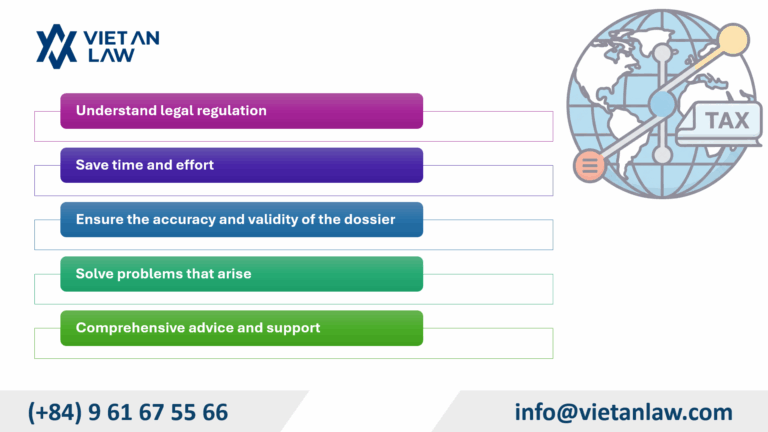 VIET AN LAW

Understand legal regulation

Save time and effort

Ensure the accuracy and validity of the dossier

Solve problems that arise

Comprehensive advice and support

TAX

(+84) 9 61 67 55 66

info@vietanlaw.com